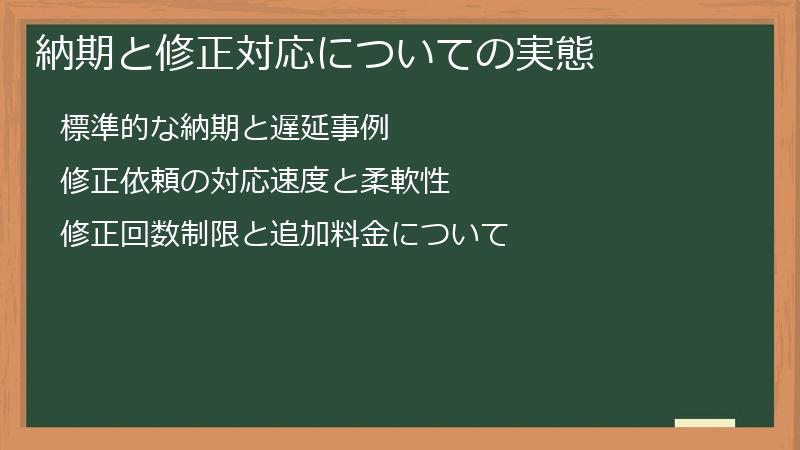 納期と修正対応についての実態

標準的な納期と遅延事例

修正依頼の対応速度と柔軟性

修正回数制限と追加料金について